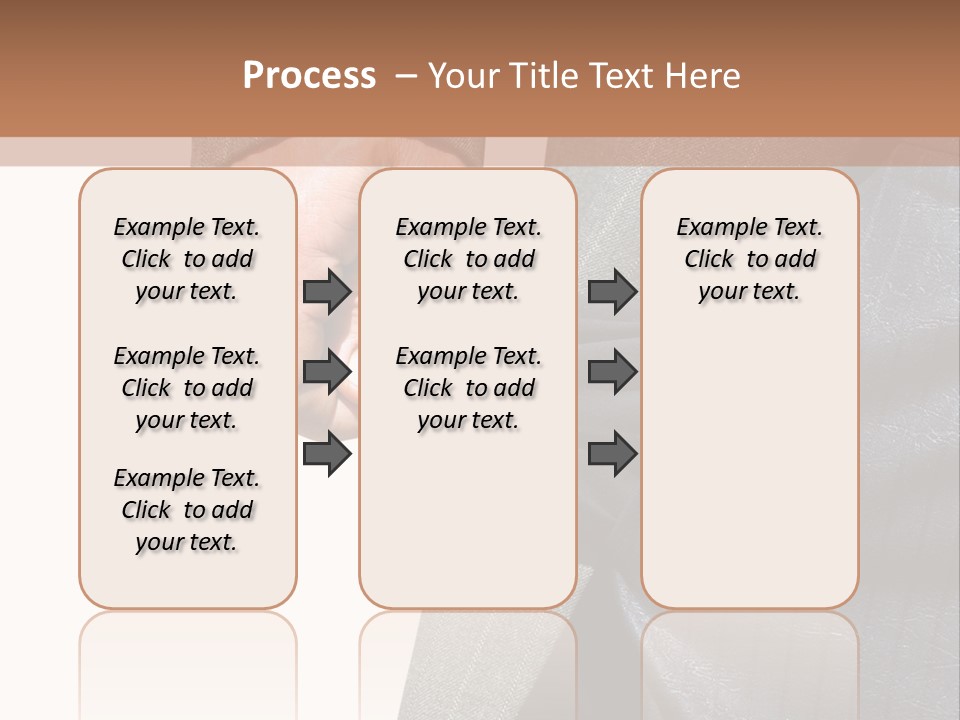 Process – Your Title Text Here

Example Text. Click to add your text.

Example Text. Click to add your text.

Example Text. Click to add your text.

Example Text. Click to add your text.

Example Text. Click to add your text.

Example Text. Click to add your text.